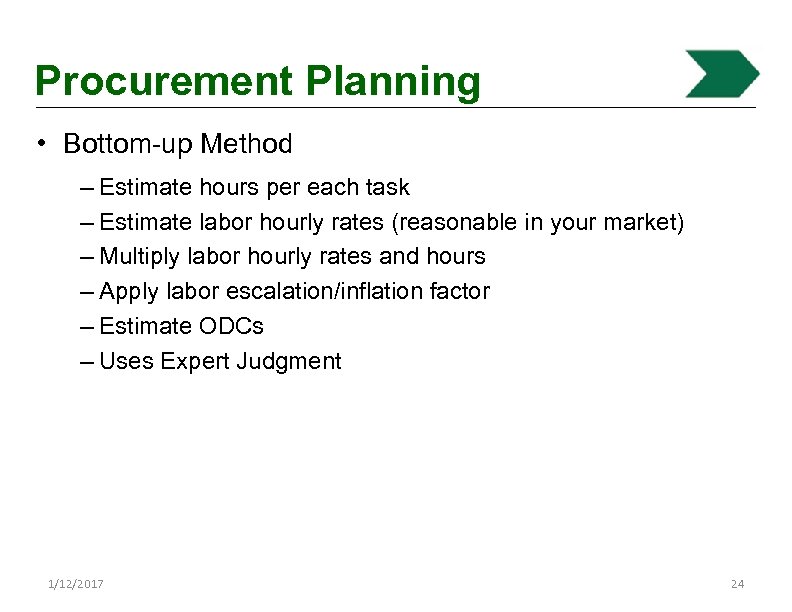 Procurement Planning

• Bottom-up Method

– Estimate hours per each task
– Estimate labor hourly rates (reasonable in your market)
– Multiply labor hourly rates and hours
– Apply labor escalation/inflation factor
– Estimate ODCs
– Uses Expert Judgment

1/12/2017

24